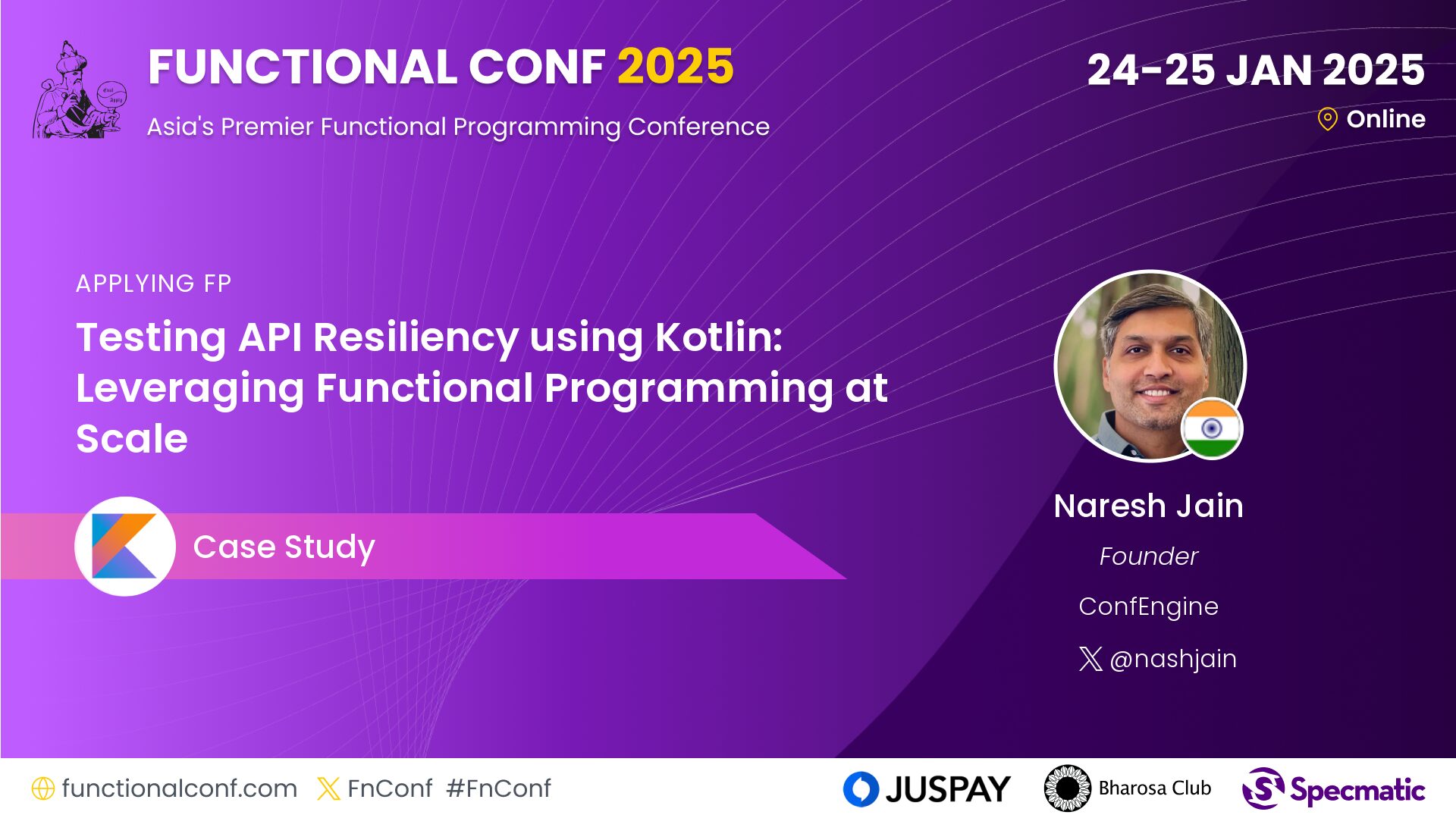 FUNCTIONAL CONF 2025

Asia's Premier Functional Programming Conference

24-25 JAN 2025

Online

APPLYING FP

Testing API Resiliency using Kotlin: Leveraging Functional Programming at Scale

Case Study

Naresh Jain

Founder

ConfEngine

@nashjain

functionalconf.com FnConf #FnConf

JUSPAY Bharosa Club Specmatic